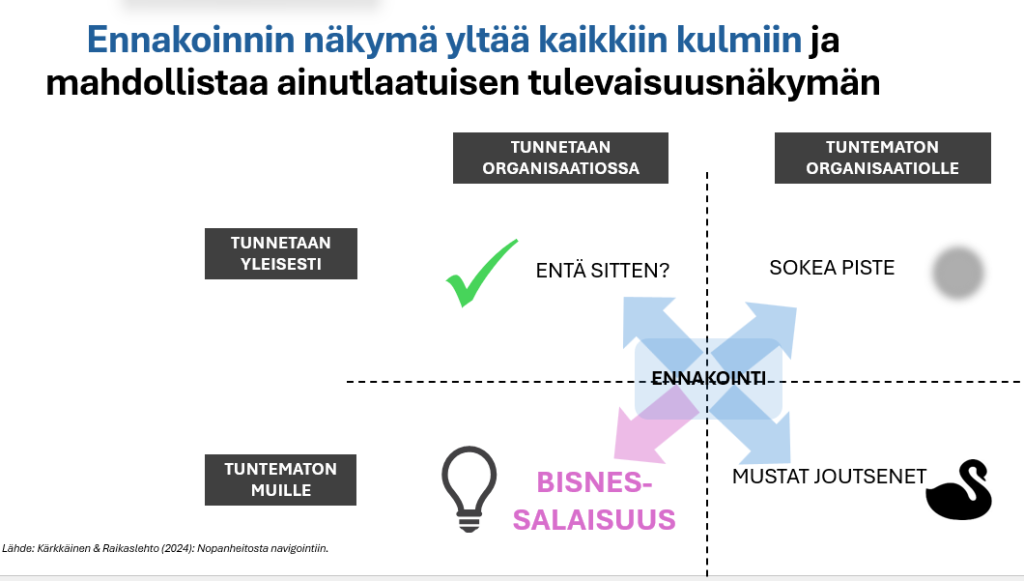 Ennakoinnin näkymä yltää kaikkiin kulmiin ja mahdollistaa ainutlaatuisen tulevaisuusnäkymän

TUNNETAAN ORGANISAATIOSSA

TUNTEMATON ORGANISAATIOLLE

TUNNETAAN YLEISESTI

ENTÄ SITTEN?

SOKEA PISTE

ENNAKOINTI

TUNTEMATON MUILLE

BISNES-SALAISUUS

MUSTAT JOUTSENET

Lähde: Kärkkäinen & Raikaslehto (2024): Nopanheitosta navigointiin.